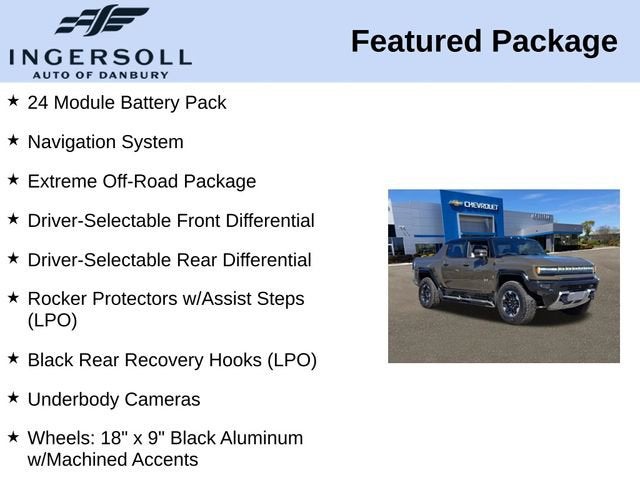 INGERSOLL
AUTO OF DANBURY

Featured Package

★ 24 Module Battery Pack

★ Navigation System

★ Extreme Off-Road Package

★ Driver-Selectable Front Differential

★ Driver-Selectable Rear Differential

★ Rocker Protectors w/Assist Steps (LPO)

★ Black Rear Recovery Hooks (LPO)

★ Underbody Cameras

★ Wheels: 18" x 9" Black Aluminum w/Machined Accents

CHEVROLET